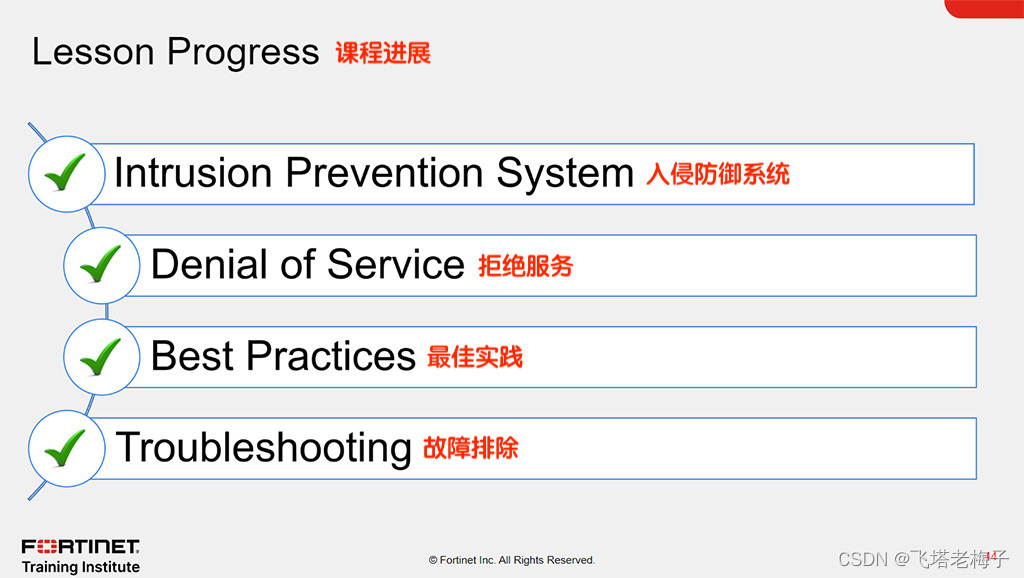 Lesson Progress 课程进展

Intrusion Prevention System 入侵防御系统

Denial of Service 拒绝服务

Best Practices 最佳实践

Troubleshooting 故障排除

FORTINET
Training Institute

© Fortinet Inc. All Rights Reserved.

CSDN @飞塔老梅子